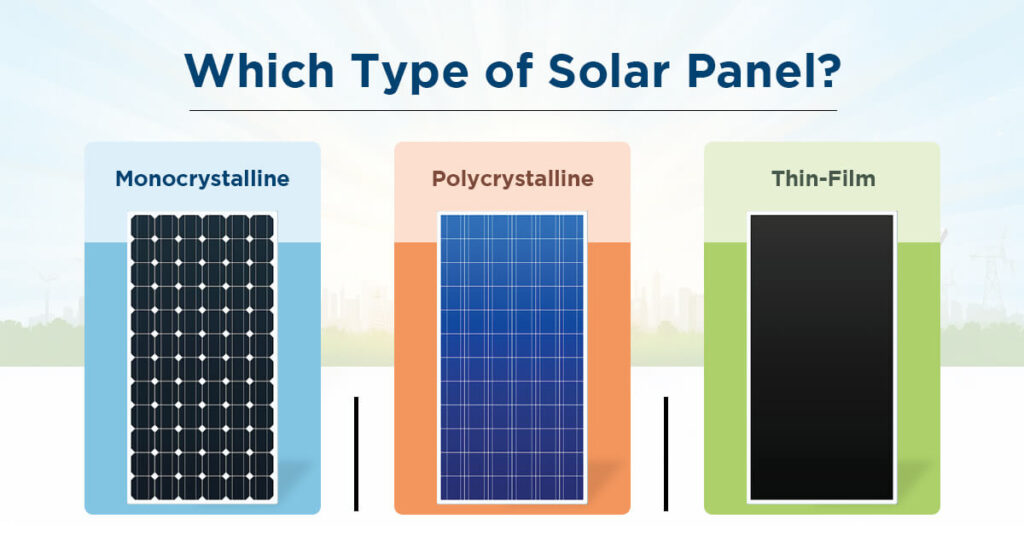 Which Type of Solar Panel?

Monocrystalline

Polycrystalline

Thin-Film